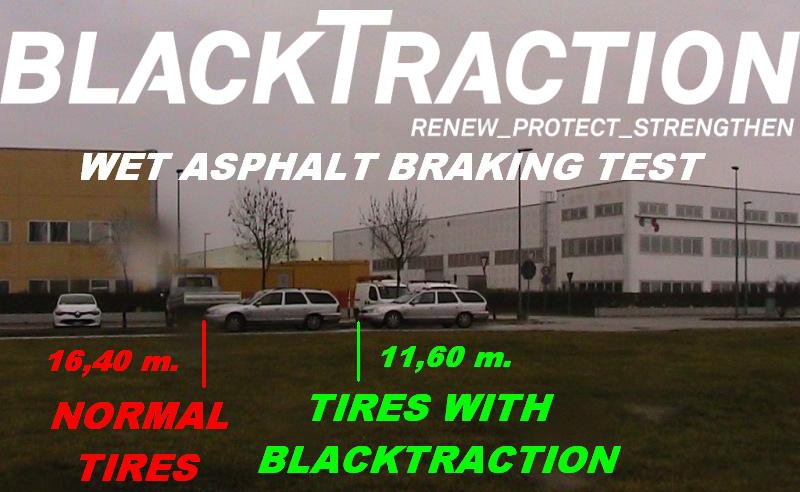 BLACKTRACTION
RENEW_PROTECT_STRENGTHEN
WET ASPHALT BRAKING TEST

16,40 m.
NORMAL TIRES

11,60 m.
TIRES WITH BLACKTRACTION